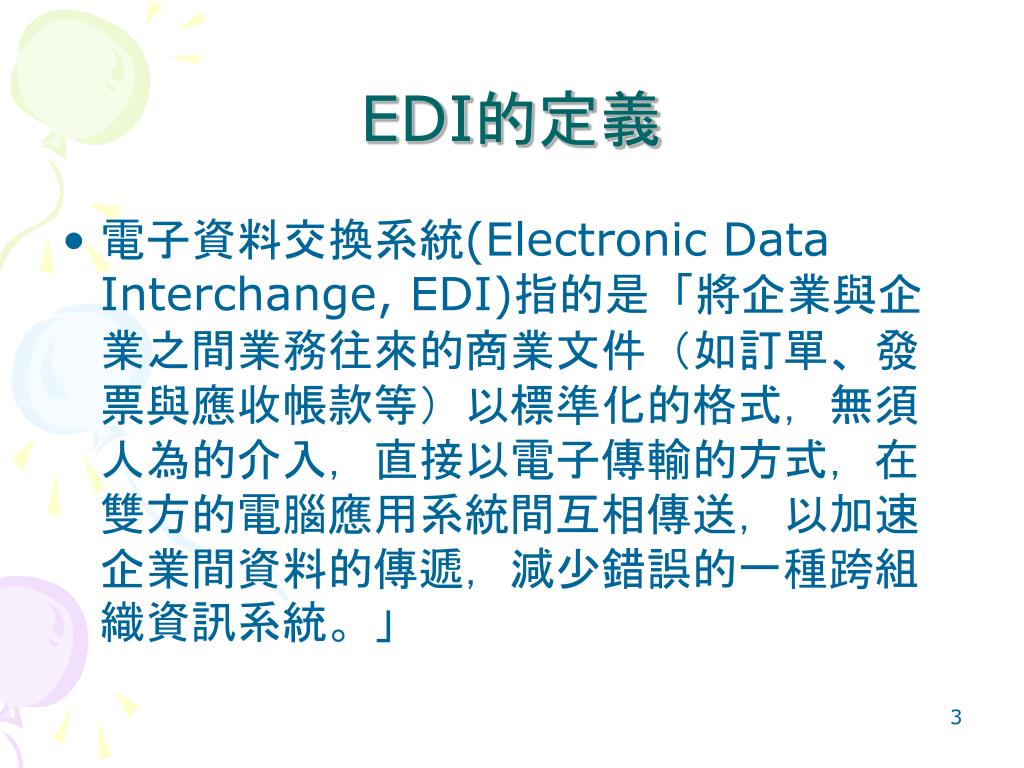 EDI的定義

• 電子資料交換系統(Electronic Data Interchange, EDI)指的是「將企業與企業之間業務往來的商業文件（如訂單、發票與應收帳款等）以標準化的格式，無須人為的介入，直接以電子傳輸的方式，在雙方的電腦應用系統間互相傳送，以加速企業間資料的傳遞，減少錯誤的一種跨組織資訊系統。」

3